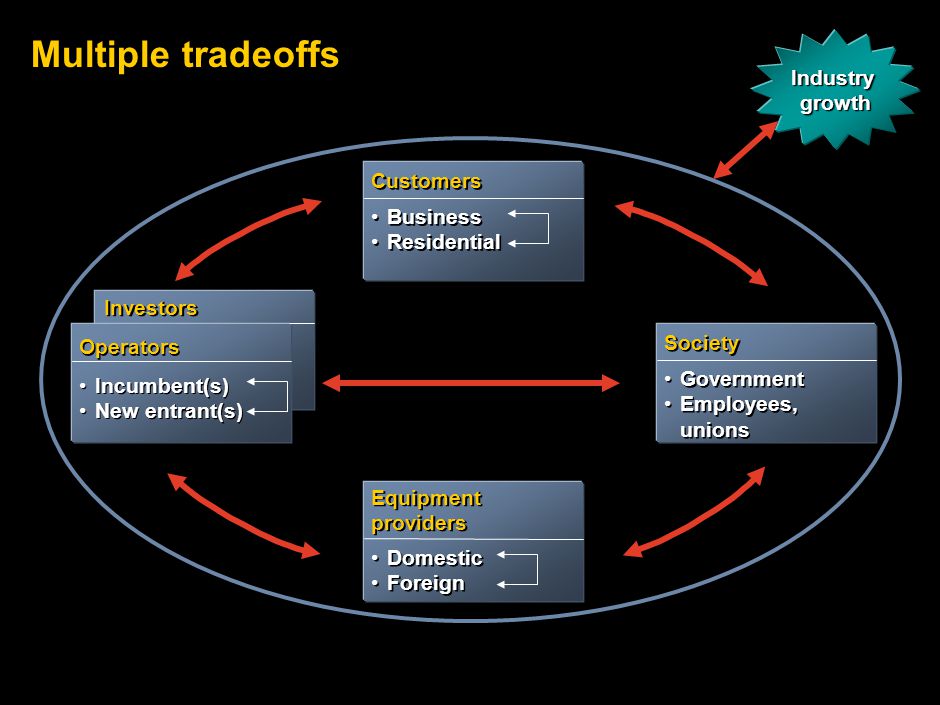 Multiple tradeoffs

Industry growth

Customers
• Business
• Residential

Investors

Operators
• Incumbent(s)
• New entrant(s)

Society
• Government
• Employees, unions

Equipment providers
• Domestic
• Foreign